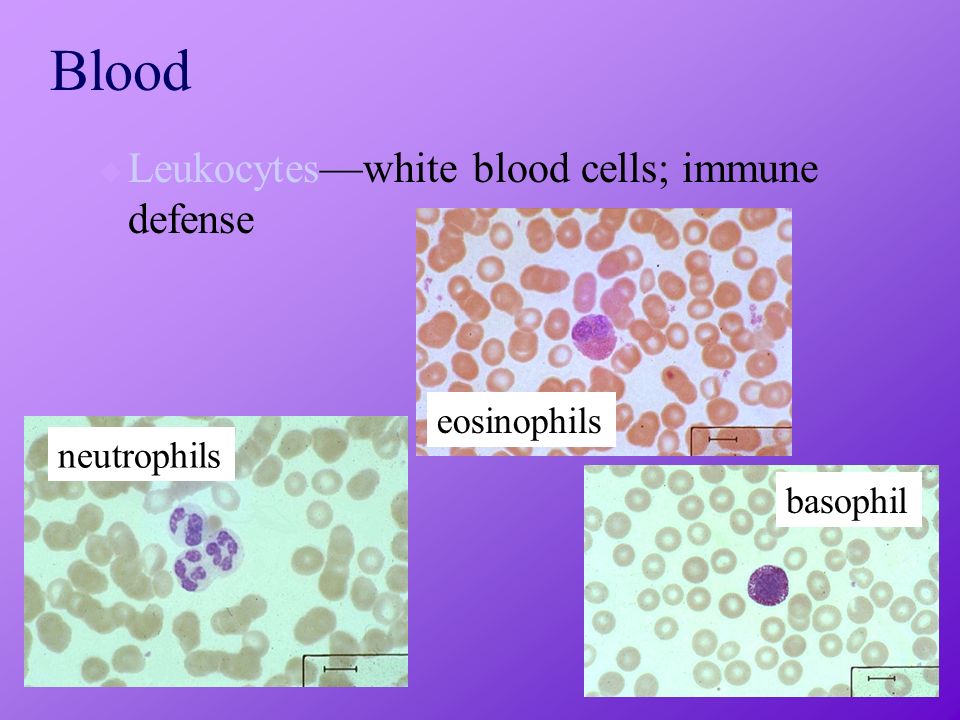 Blood

Leukocytes—white blood cells; immune defense

eosinophils

neutrophils

basophil